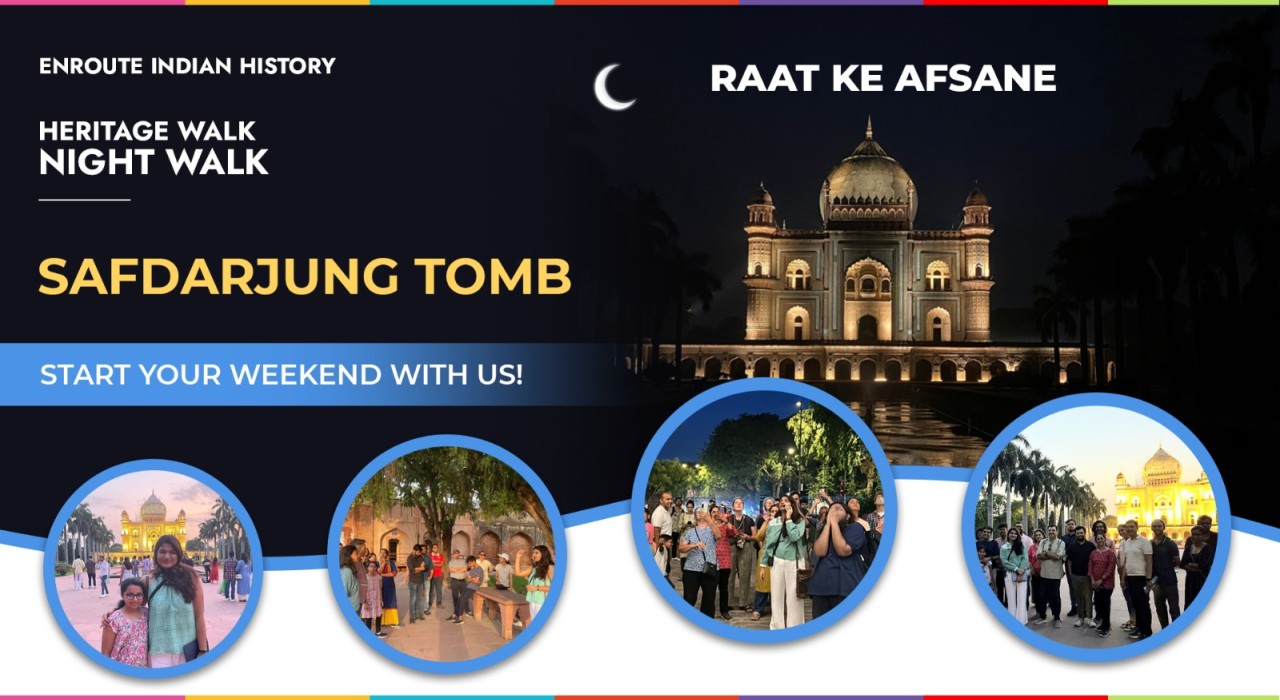 ENROUTE INDIAN HISTORY

HERITAGE WALK
NIGHT WALK

SAFDARJUNG TOMB

START YOUR WEEKEND WITH US!

RAAT KE AFSANE